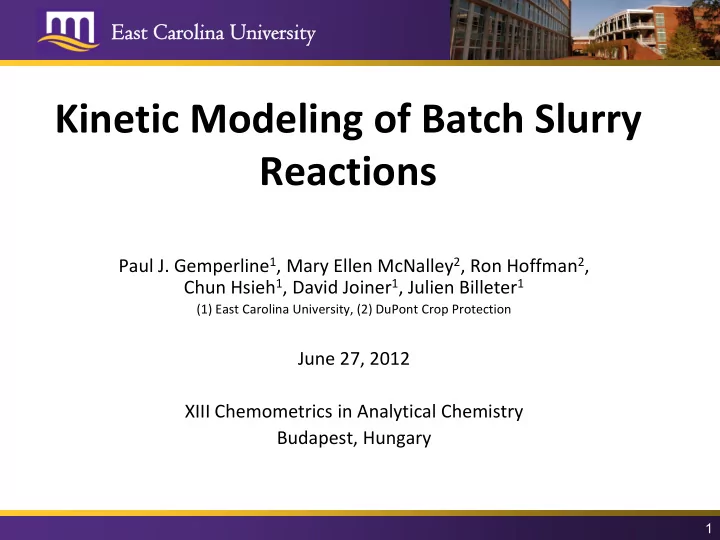 East Carolina University

Kinetic Modeling of Batch Slurry Reactions

Paul J. Gemperline$^1$, Mary Ellen McNalley$^2$, Ron Hoffman$^2$, Chun Hsieh$^1$, David Joiner$^1$, Julien Billeter$^1$
(1) East Carolina University, (2) DuPont Crop Protection

June 27, 2012

XIII Chemometrics in Analytical Chemistry
Budapest, Hungary

1